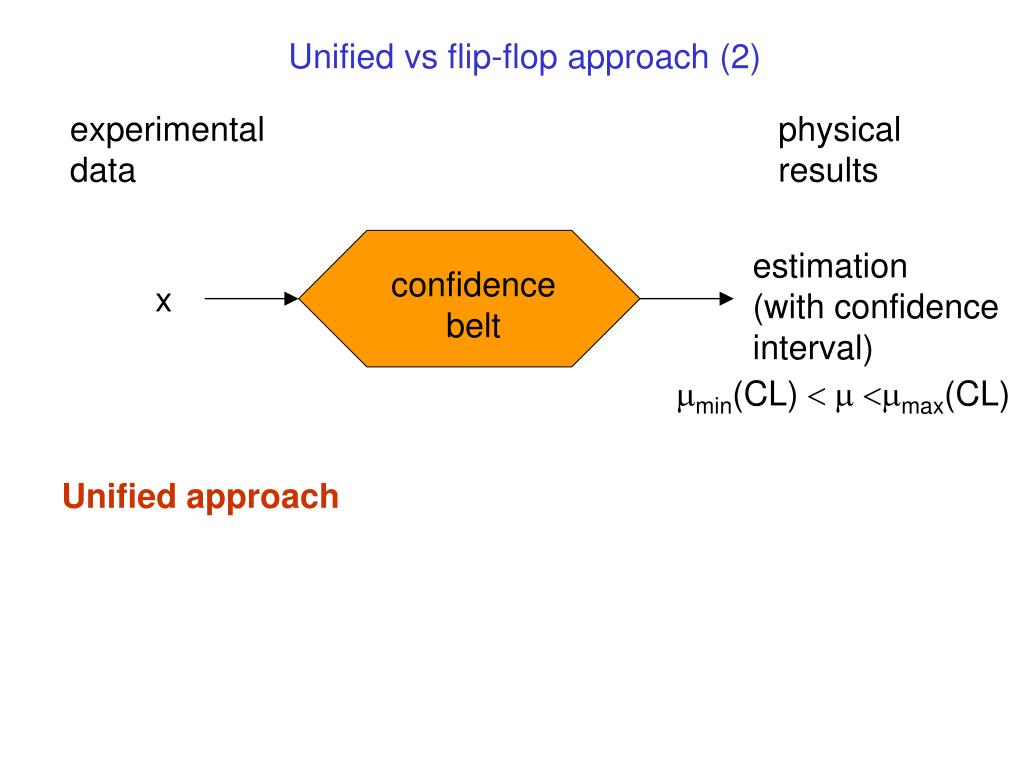 Unified vs flip-flop approach (2)

experimental data

physical results

x

confidence belt

estimation (with confidence interval)

$\mu_{min}(CL) < \mu < \mu_{max}(CL)$

Unified approach